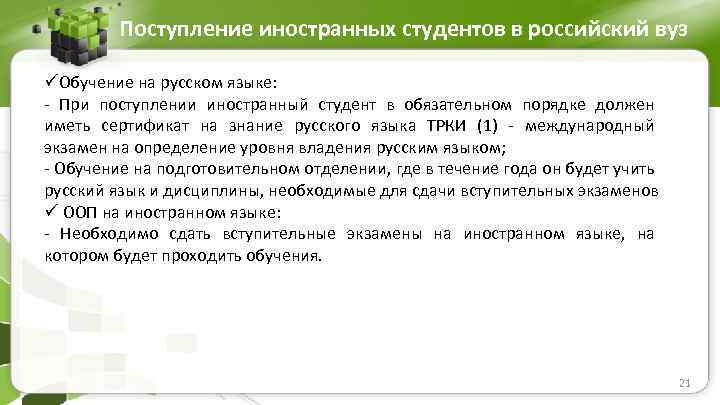 Поступление иностранных студентов в российский вуз

✓Обучение на русском языке:
- При поступлении иностранный студент в обязательном порядке должен иметь сертификат на знание русского языка ТРКИ (1) - международный экзамен на определение уровня владения русским языком;
- Обучение на подготовительном отделении, где в течение года он будет учить русский язык и дисциплины, необходимые для сдачи вступительных экзаменов
✓ ООП на иностранном языке:
- Необходимо сдать вступительные экзамены на иностранном языке, на котором будет проходить обучения.

21